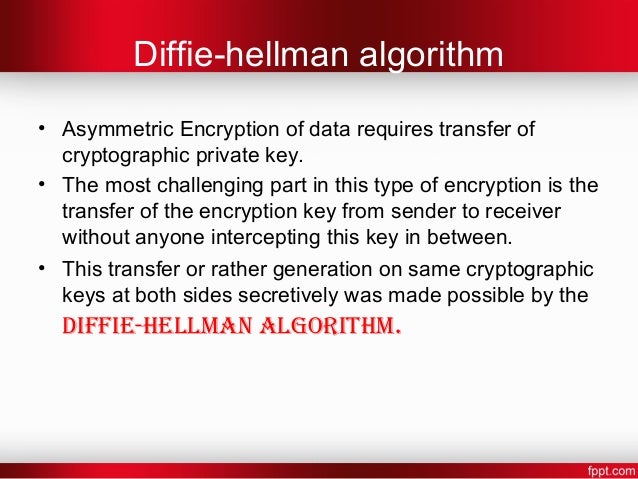 Diffie-hellman algorithm

• Asymmetric Encryption of data requires transfer of cryptographic private key.

• The most challenging part in this type of encryption is the transfer of the encryption key from sender to receiver without anyone intercepting this key in between.

• This transfer or rather generation on same cryptographic keys at both sides secretively was made possible by the DIFFIE-HELLMAN ALGORITHM.

fppt.com